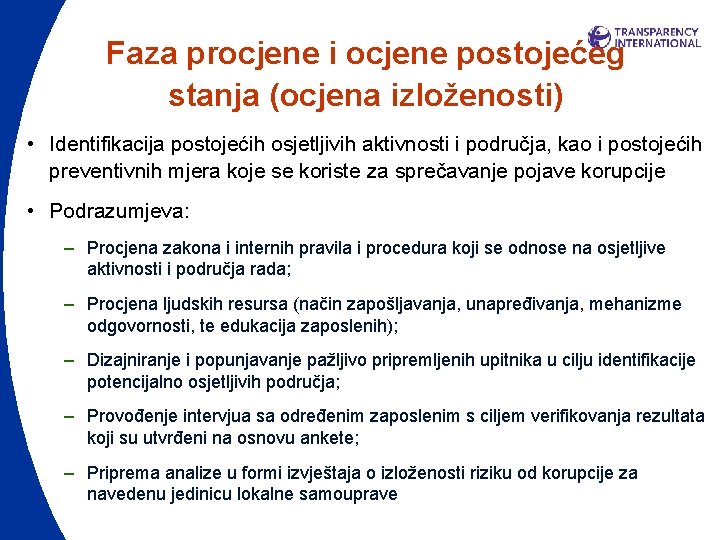 TRANSPARENCY INTERNATIONAL

Faza procjene i ocjene postojećeg stanja (ocjena izloženosti)

• Identifikacija postojećih osjetljivih aktivnosti i područja, kao i postojećih preventivnih mjera koje se koriste za sprečavanje pojave korupcije

• Podrazumjeva:

– Procjena zakona i internih pravila i procedura koji se odnose na osjetljive aktivnosti i područja rada;

– Procjena ljudskih resursa (način zapošljavanja, unapređivanja, mehanizme odgovornosti, te edukacija zaposlenih);

– Dizajniranje i popunjavanje pažljivo pripremljenih upitnika u cilju identifikacije potencijalno osjetljivih područja;

– Provođenje intervjua sa određenim zaposlenim s ciljem verifikovanja rezultata koji su utvrđeni na osnovu ankete;

– Priprema analize u formi izvještaja o izloženosti riziku od korupcije za navedenu jedinicu lokalne samouprave